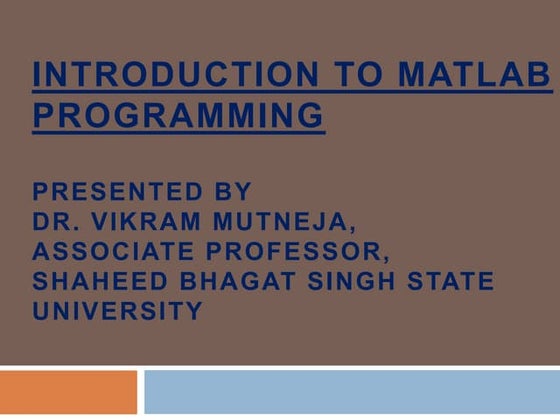 INTRODUCTION TO MATLAB PROGRAMMING

PRESENTED BY
DR. VIKRAM MUTNEJA,
ASSOCIATE PROFESSOR,
SHAHEED BHAGAT SINGH STATE UNIVERSITY